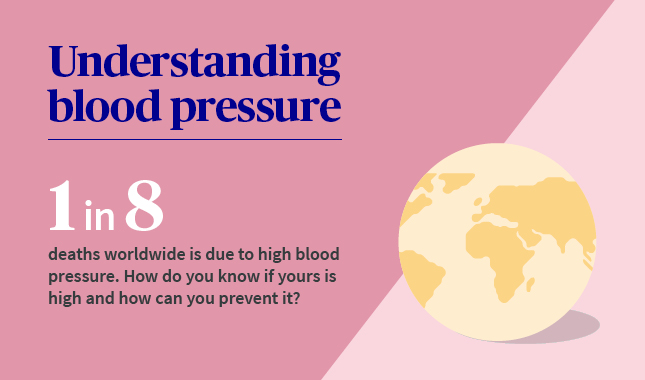 Understanding blood pressure

1 in 8

deaths worldwide is due to high blood pressure. How do you know if yours is high and how can you prevent it?